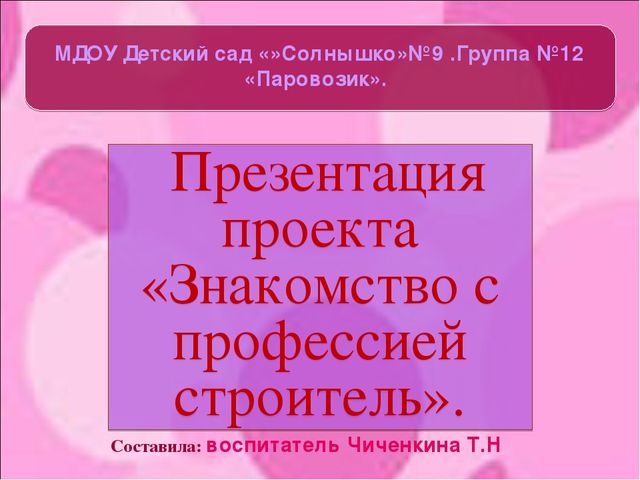 МДОУ Детский сад «»Солнышко»№9 .Группа №12 «Паровозик».

Презентация проекта «Знакомство с профессией строитель».

Составила: воспитатель Чиченкина Т.Н